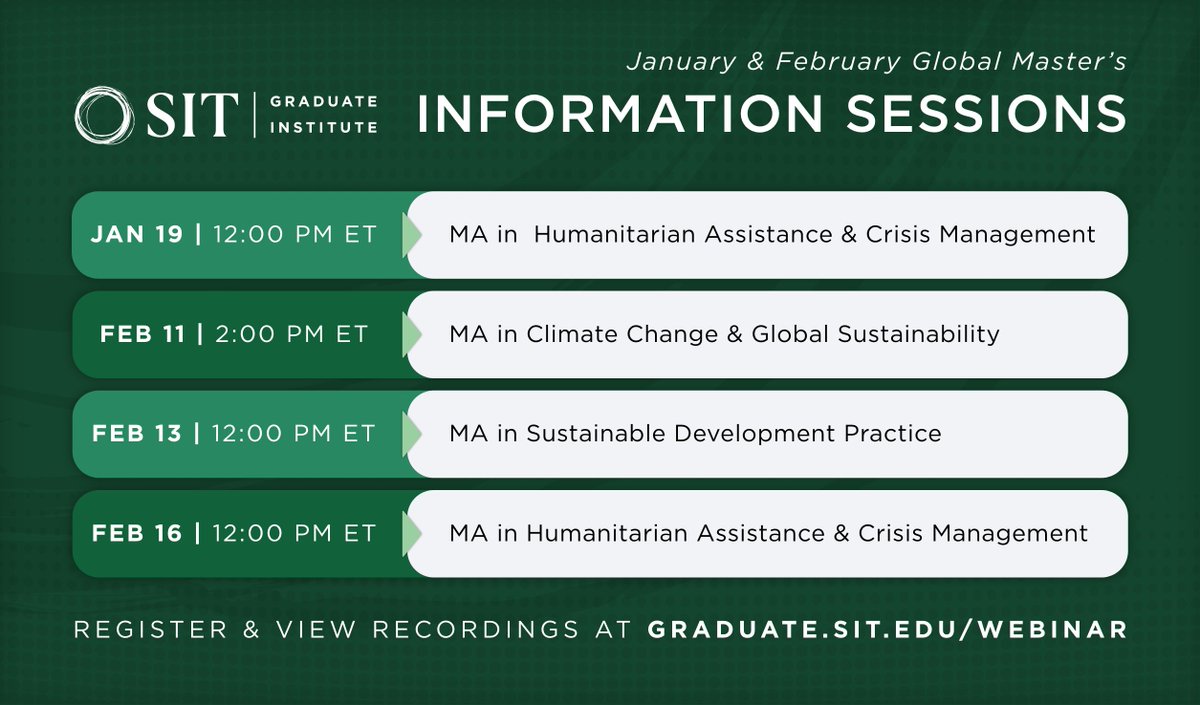 SIT | GRADUATE INSTITUTE

January & February Global Master's

INFORMATION SESSIONS

JAN 19 | 12:00 PM ET
MA in Humanitarian Assistance & Crisis Management

FEB 11 | 2:00 PM ET
MA in Climate Change & Global Sustainability

FEB 13 | 12:00 PM ET
MA in Sustainable Development Practice

FEB 16 | 12:00 PM ET
MA in Humanitarian Assistance & Crisis Management

REGISTER & VIEW RECORDINGS AT GRADUATE.SIT.EDU/WEBINAR